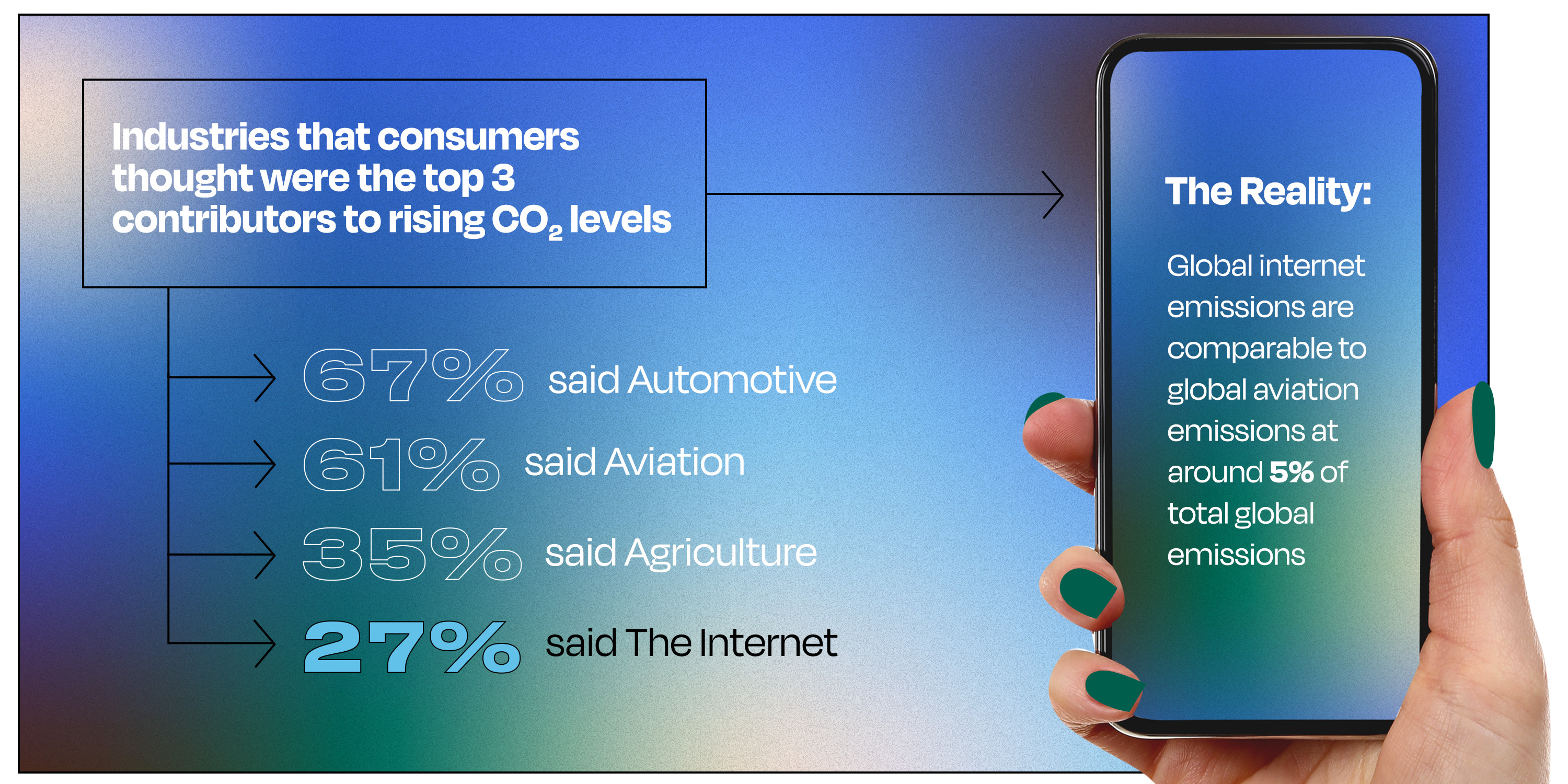 Industries that consumers thought were the top 3 contributors to rising $CO_2$ levels

67% said Automotive

61% said Aviation

35% said Agriculture

27% said The Internet

The Reality:

Global internet emissions are comparable to global aviation emissions at around 5% of total global emissions